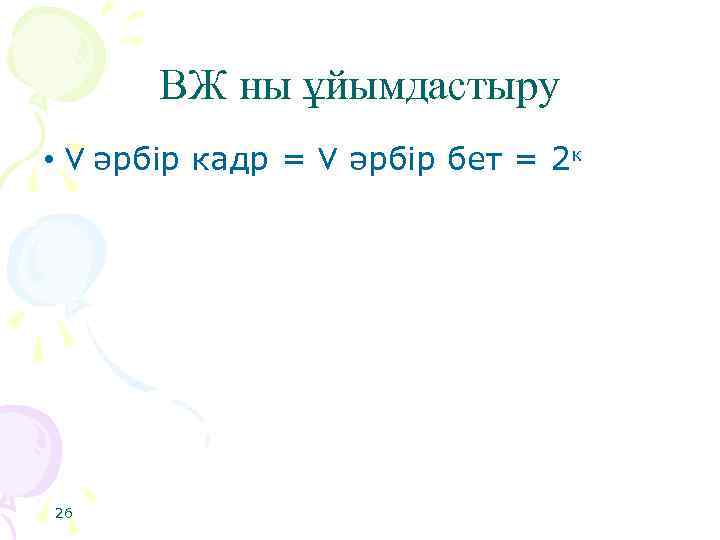 ВЖ ны ұйымдастыру

• V әрбір кадр = V әрбір бет = $2^к$

26